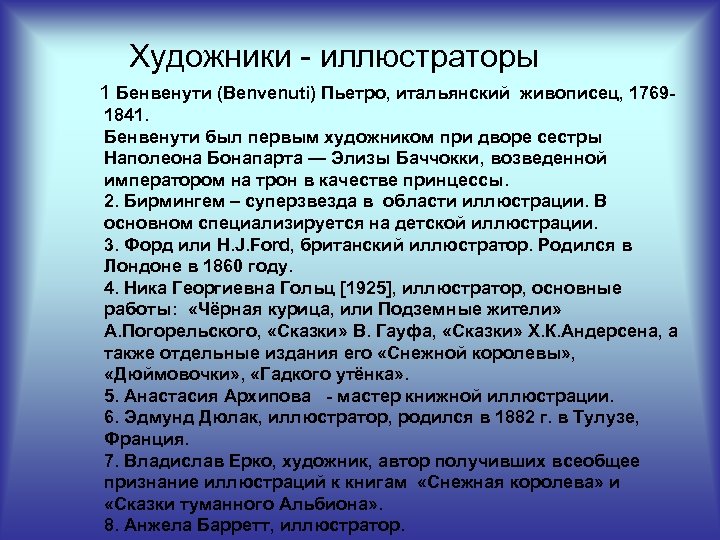 Художники - иллюстраторы

1 Бенвенути (Benvenuti) Пьетро, итальянский живописец, 1769-1841.
Бенвенути был первым художником при дворе сестры Наполеона Бонапарта — Элизы Баччокки, возведенной императором на трон в качестве принцессы.
2. Бирмингем – суперзвезда в области иллюстрации. В основном специализируется на детской иллюстрации.
3. Форд или H.J.Ford, британский иллюстратор. Родился в Лондоне в 1860 году.
4. Ника Георгиевна Гольц [1925], иллюстратор, основные работы: «Чёрная курица, или Подземные жители» А.Погорельского, «Сказки» В. Гауфа, «Сказки» Х.К.Андерсена, а также отдельные издания его «Снежной королевы», «Дюймовочки», «Гадкого утёнка».
5. Анастасия Архипова - мастер книжной иллюстрации.
6. Эдмунд Дюлак, иллюстратор, родился в 1882 г. в Тулузе, Франция.
7. Владислав Ерко, художник, автор получивших всеобщее признание иллюстраций к книгам «Снежная королева» и «Сказки туманного Альбиона».
8. Анжела Барретт, иллюстратор.